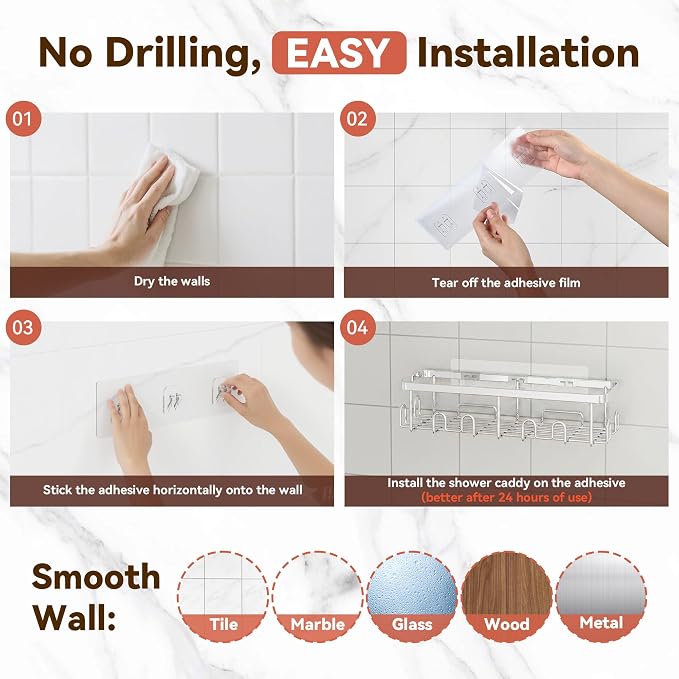 No Drilling, EASY Installation

01
Dry the walls

02
Tear off the adhesive film

03
Stick the adhesive horizontally onto the wall

04
Install the shower caddy on the adhesive
(better after 24 hours of use)

Smooth Wall:
Tile
Marble
Glass
Wood
Metal